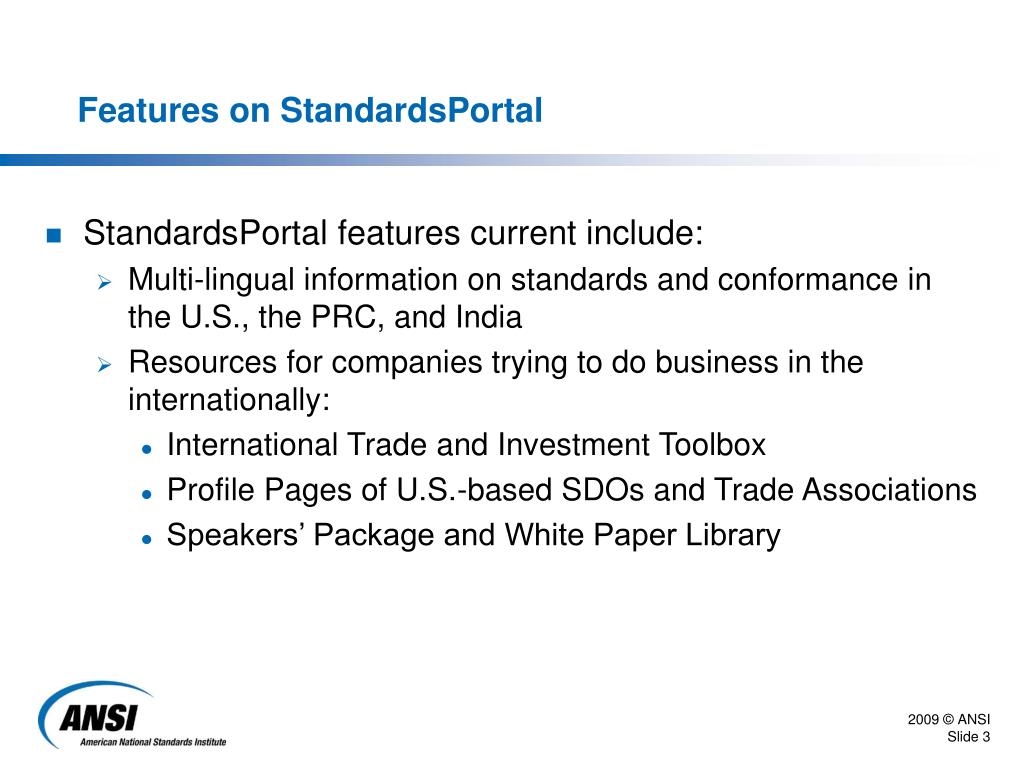 Features on StandardsPortal

StandardsPortal features current include:

Multi-lingual information on standards and conformance in the U.S., the PRC, and India

Resources for companies trying to do business in the internationally:

International Trade and Investment Toolbox

Profile Pages of U.S.-based SDOs and Trade Associations

Speakers’ Package and White Paper Library

ANSI
American National Standards Institute

2009 © ANSI
Slide 3